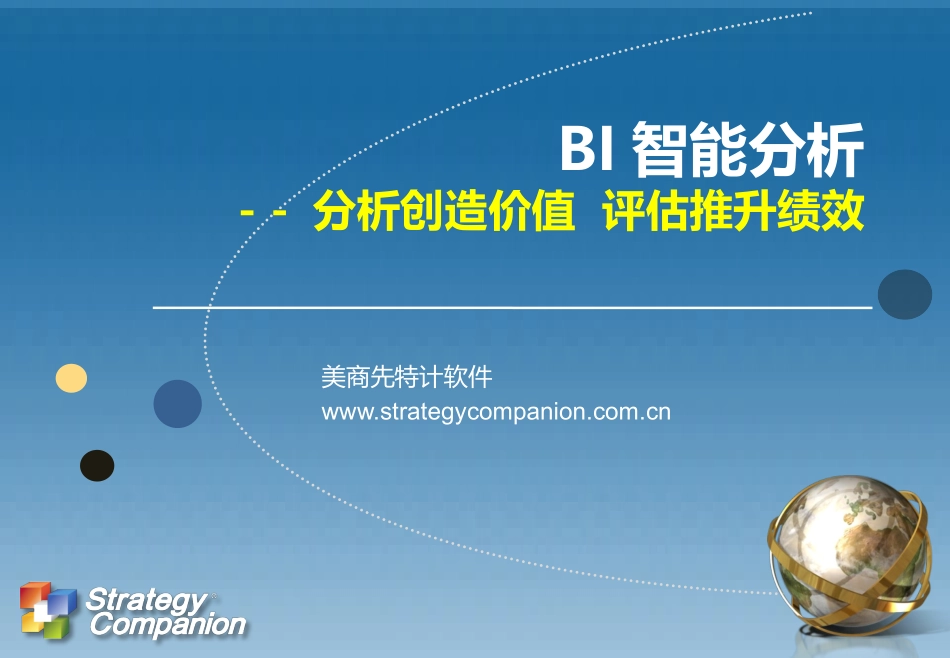 BI 智能分析

- - 分析创造价值 评估推升绩效

美商先特计软件
www.strategycompanion.com.cn

Strategy Companion